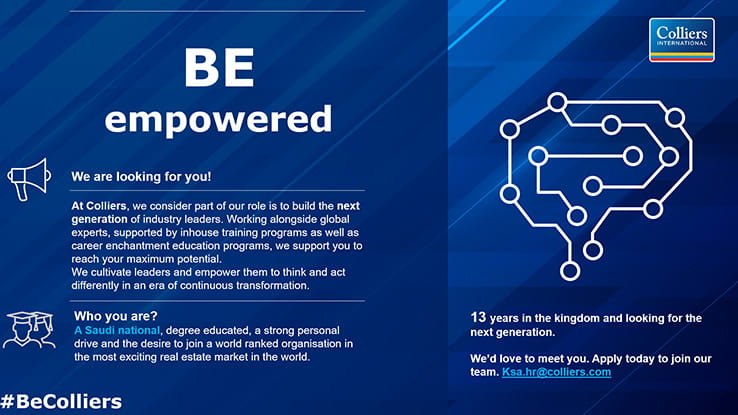 BE
empowered

We are looking for you!

At Colliers, we consider part of our role is to build the next generation of industry leaders. Working alongside global experts, supported by inhouse training programs as well as career enchantment education programs, we support you to reach your maximum potential.
We cultivate leaders and empower them to think and act differently in an era of continuous transformation.

Who you are?
A Saudi national, degree educated, a strong personal drive and the desire to join a world ranked organisation in the most exciting real estate market in the world.

#BeColliers

Colliers
INTERNATIONAL

13 years in the kingdom and looking for the next generation.

We'd love to meet you. Apply today to join our team. Ksa.hr@colliers.com